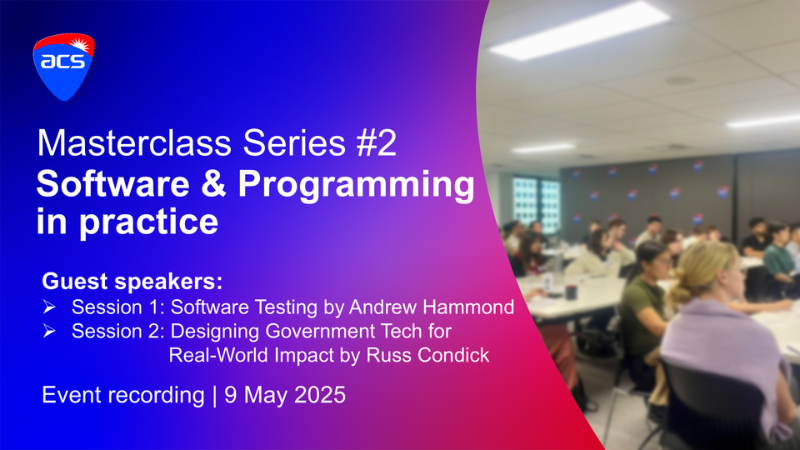 acs

Masterclass Series #2
Software & Programming in practice

Guest speakers:
➢ Session 1: Software Testing by Andrew Hammond
➢ Session 2: Designing Government Tech for Real-World Impact by Russ Condick

Event recording | 9 May 2025